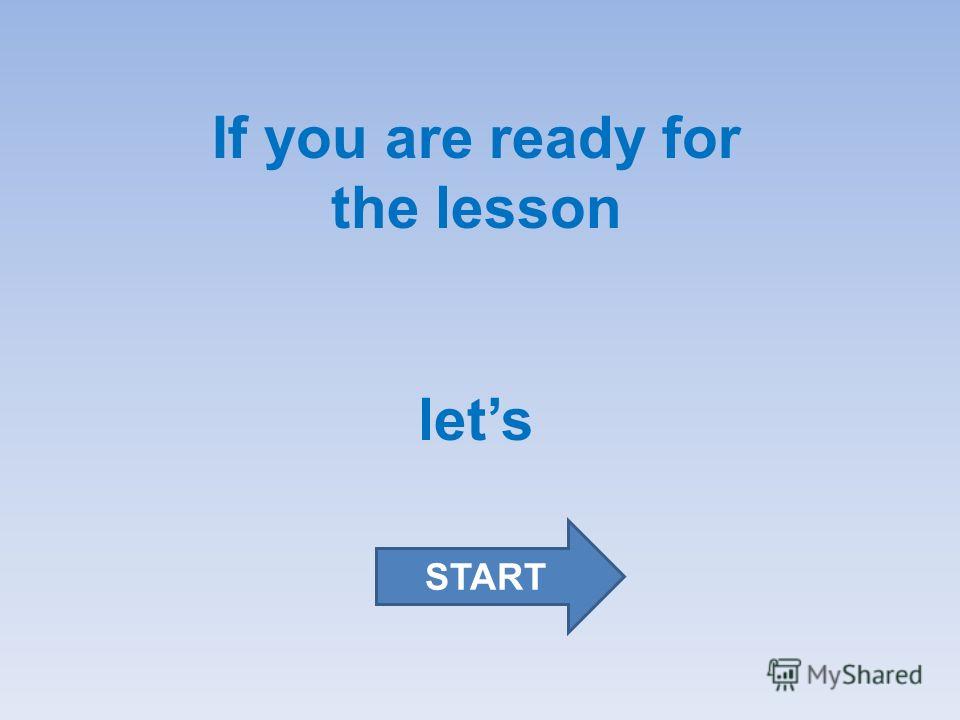 If you are ready for the lesson

let’s

START

MyShared